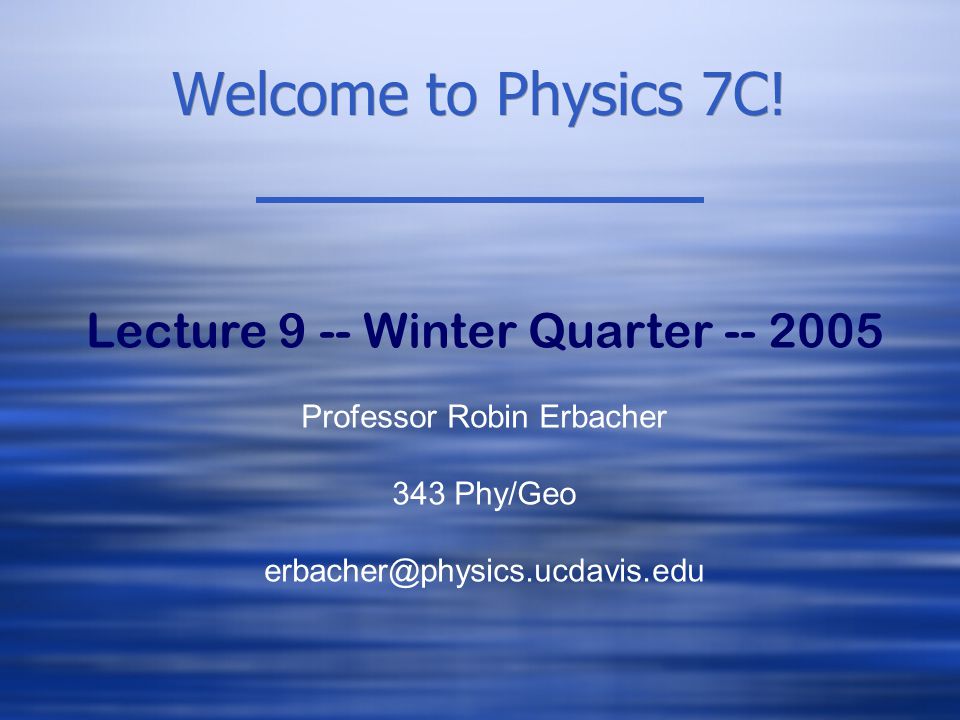 Welcome to Physics 7C!

Lecture 9 -- Winter Quarter -- 2005

Professor Robin Erbacher

343 Phy/Geo

erbacher@physics.ucdavis.edu